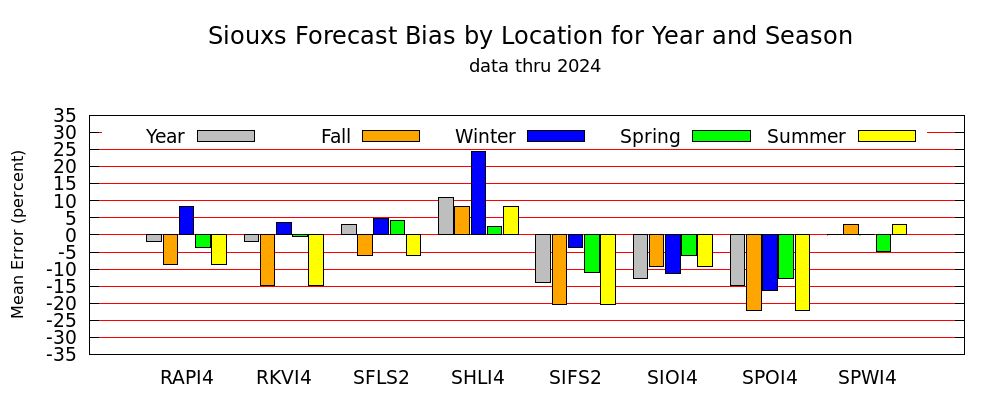 Siouxs Forecast Bias by Location for Year and Season
data thru 2024

Year Fall Winter Spring Summer

Mean Error (percent)

35
30
25
20
15
10
5
0
-5
-10
-15
-20
-25
-30
-35

RAPI4 RKVI4 SFLS2 SHLI4 SIFS2 SIOI4 SPOI4 SPWI4